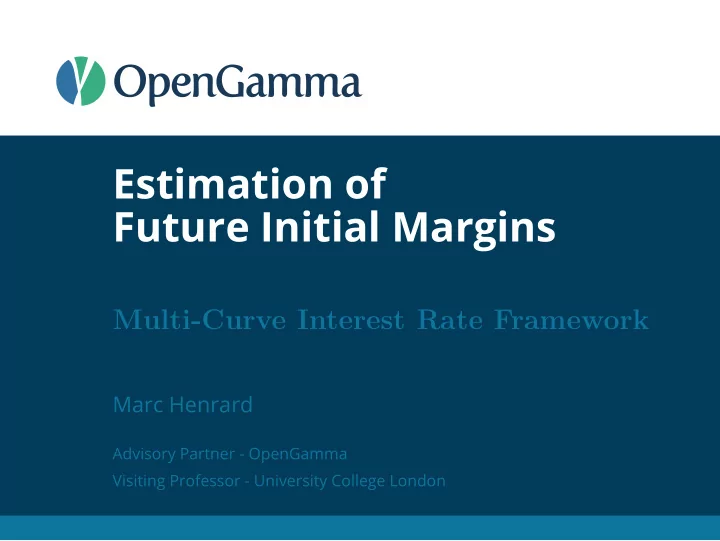 OpenGamma

Estimation of Future Initial Margins

Multi-Curve Interest Rate Framework

Marc Henrard

Advisory Partner - OpenGamma
Visiting Professor - University College London